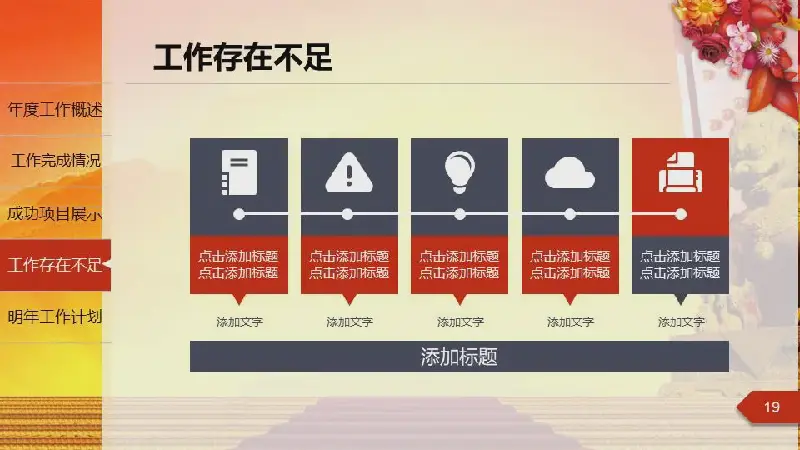 年度工作概述
工作完成情况
成功项目展示
工作存在不足
明年工作计划

工作存在不足

点击添加标题
点击添加标题
添加文字

点击添加标题
点击添加标题
添加文字

点击添加标题
点击添加标题
添加文字

点击添加标题
点击添加标题
添加文字

点击添加标题
点击添加标题
添加文字

添加标题

19